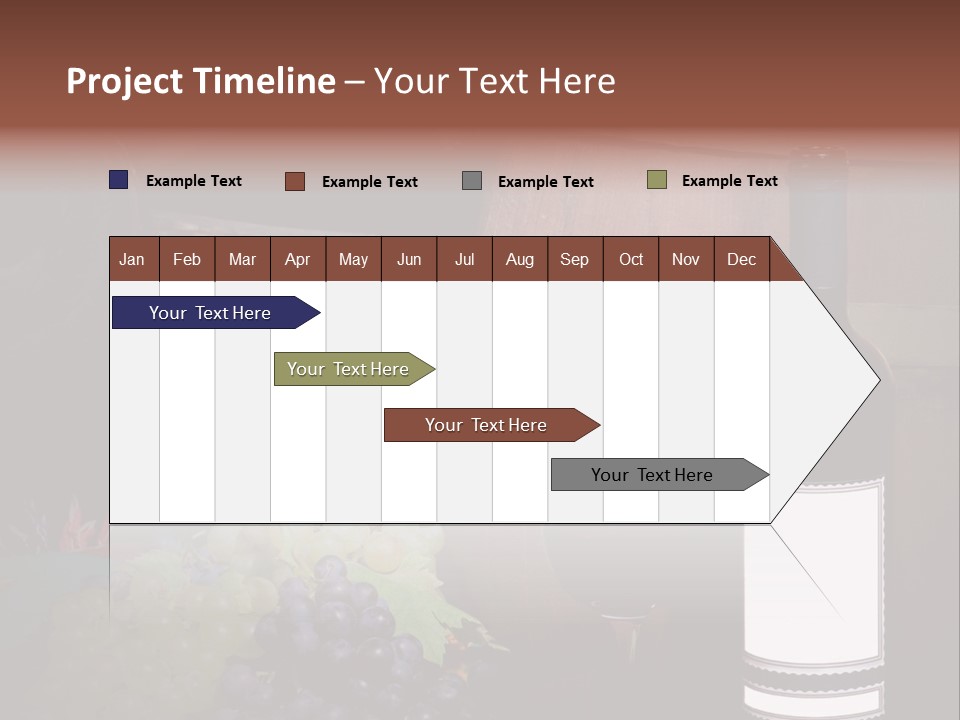 Project Timeline – Your Text Here

Example Text
Example Text
Example Text
Example Text

| Jan | Feb | Mar | Apr | May | Jun | Jul | Aug | Sep | Oct | Nov | Dec |
|---|---|---|---|---|---|---|---|---|---|---|---|

Your Text Here

Your Text Here

Your Text Here

Your Text Here